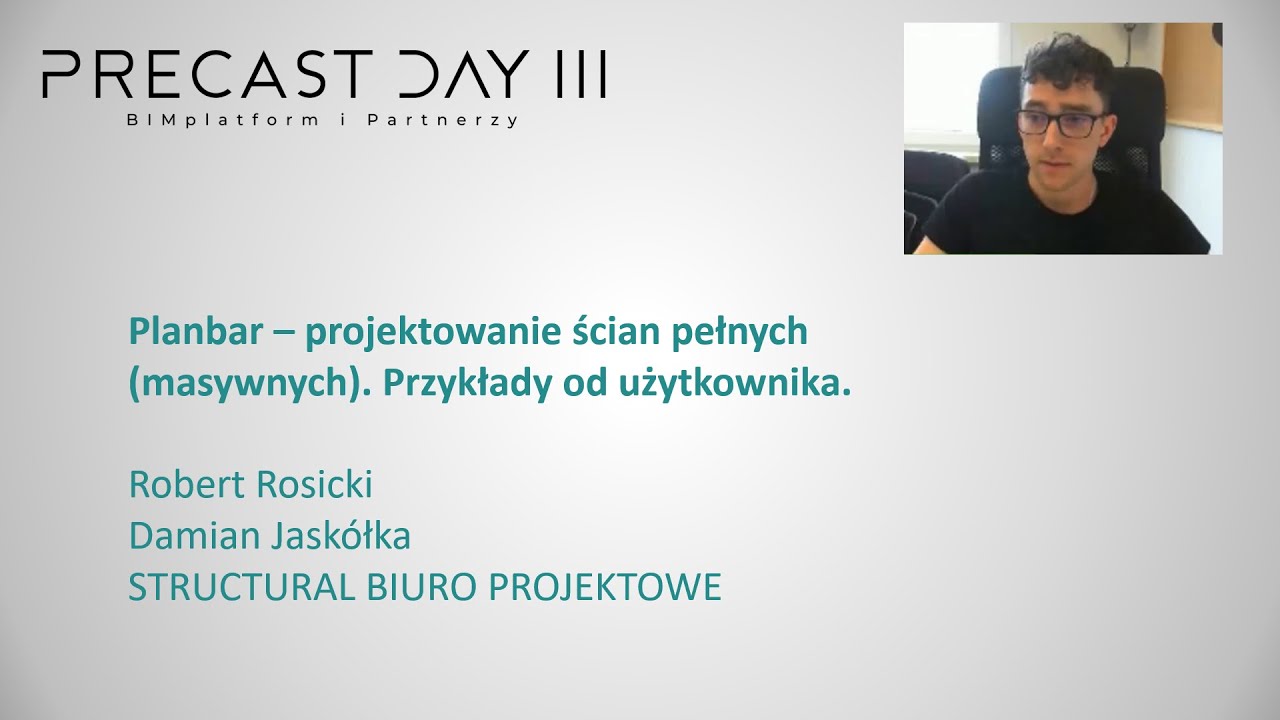 PRECAST DAY III
BIMplatform i Partnerzy

Planbar – projektowanie ścian pełnych (masywnych). Przykłady od użytkownika.

Robert Rosicki
Damian Jaskółka
STRUCTURAL BIURO PROJEKTOWE